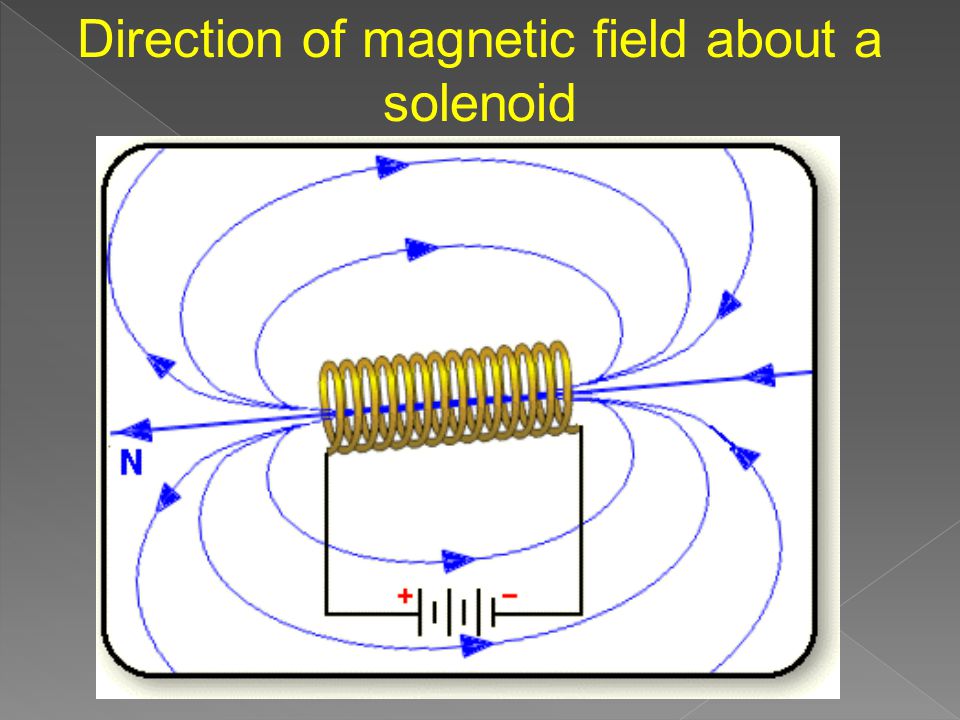 Direction of magnetic field about a solenoid

N

+

−